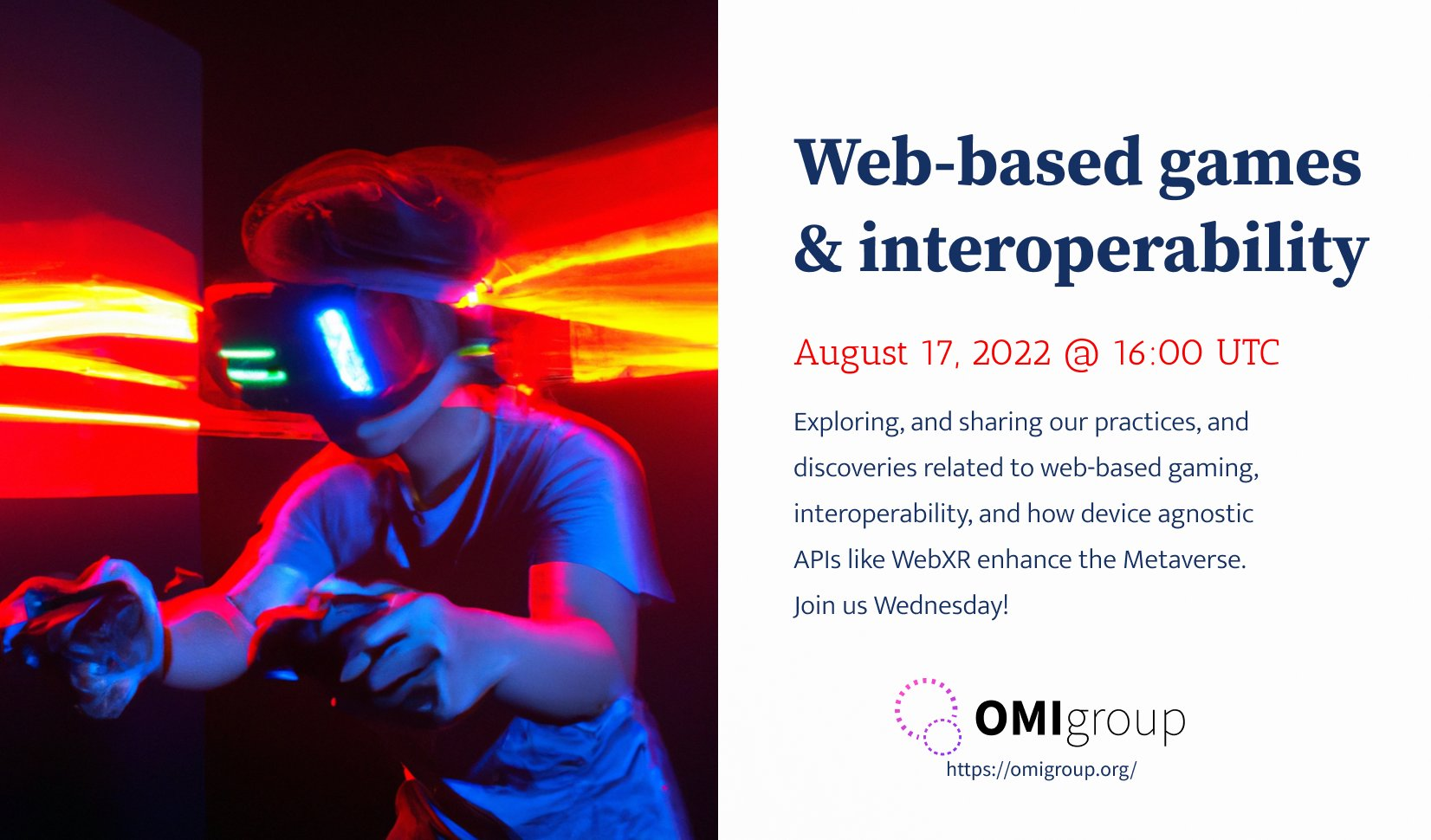 Web-based games & interoperability

August 17, 2022 @ 16:00 UTC

Exploring, and sharing our practices, and discoveries related to web-based gaming, interoperability, and how device agnostic APIs like WebXR enhance the Metaverse. Join us Wednesday!

OMIgroup
https://omigroup.org/